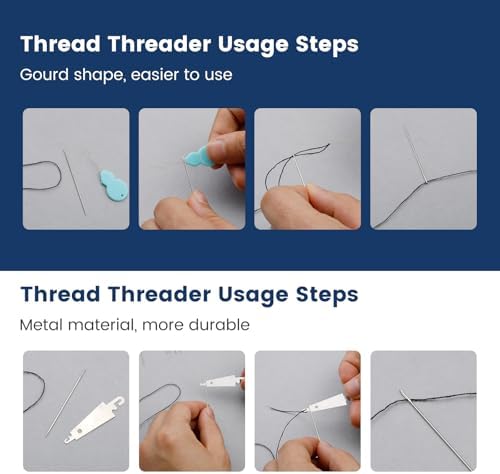 Thread Threader Usage Steps

Gourd shape, easier to use

Thread Threader Usage Steps

Metal material, more durable